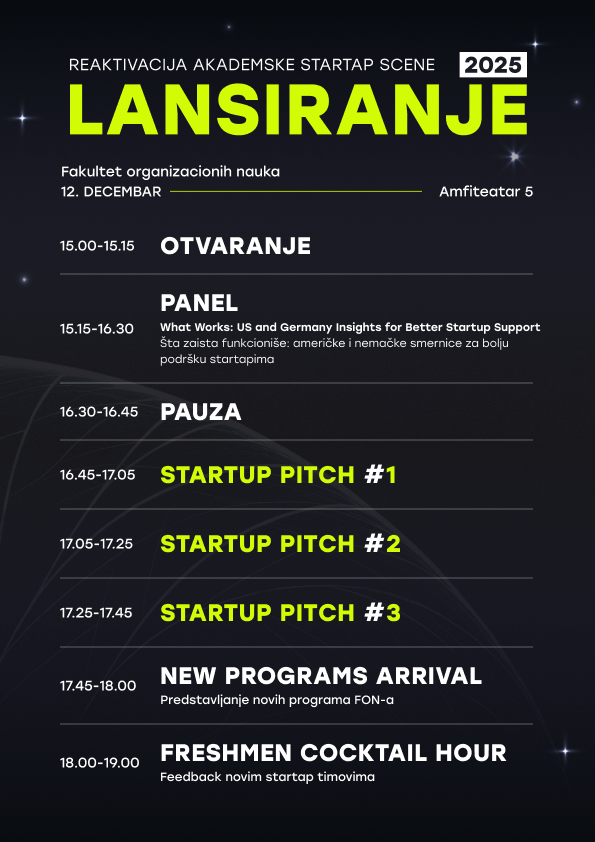 REAKTIVACIJA AKADEMSKE STARTAP SCENE 2025

LANSIRANJE

Fakultet organizacionih nauka
12. DECEMBAR Amfiteatar 5

15.00-15.15 OTVARANJE

15.15-16.30 PANEL
What Works: US and Germany Insights for Better Startup Support
Šta zaista funkcioniše: američke i nemačke smernice za bolju podršku startapima

16.30-16.45 PAUZA

16.45-17.05 STARTUP PITCH #1

17.05-17.25 STARTUP PITCH #2

17.25-17.45 STARTUP PITCH #3

17.45-18.00 NEW PROGRAMS ARRIVAL
Predstavljanje novih programa FON-a

18.00-19.00 FRESHMEN COCKTAIL HOUR
Feedback novim startap timovima